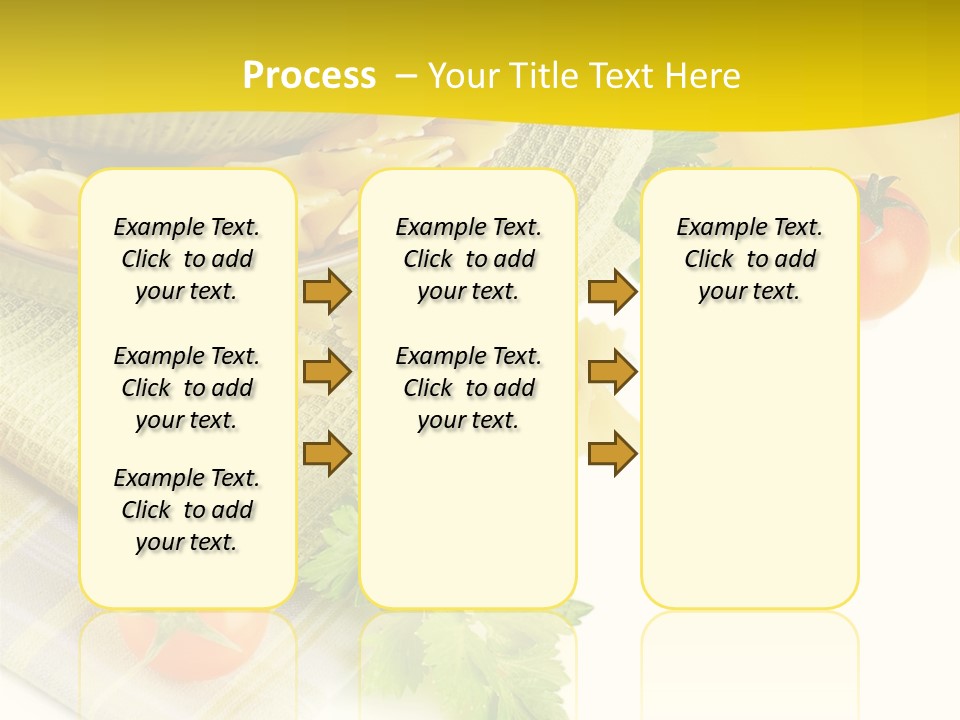 Process – Your Title Text Here

Example Text. Click to add your text.

Example Text. Click to add your text.

Example Text. Click to add your text.

Example Text. Click to add your text.

Example Text. Click to add your text.

Example Text. Click to add your text.